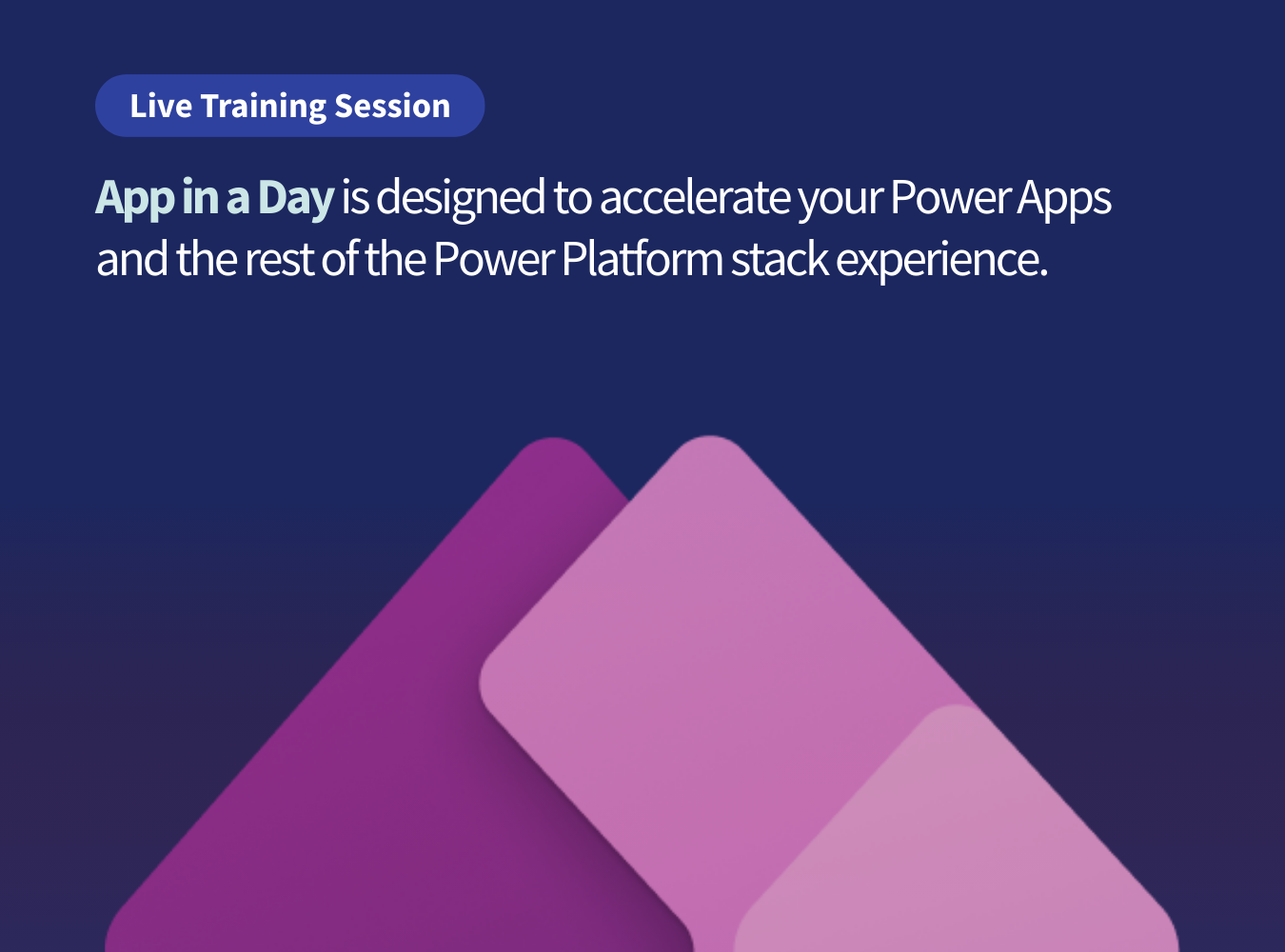 Live Training Session

App in a Day is designed to accelerate your Power Apps and the rest of the Power Platform stack experience.